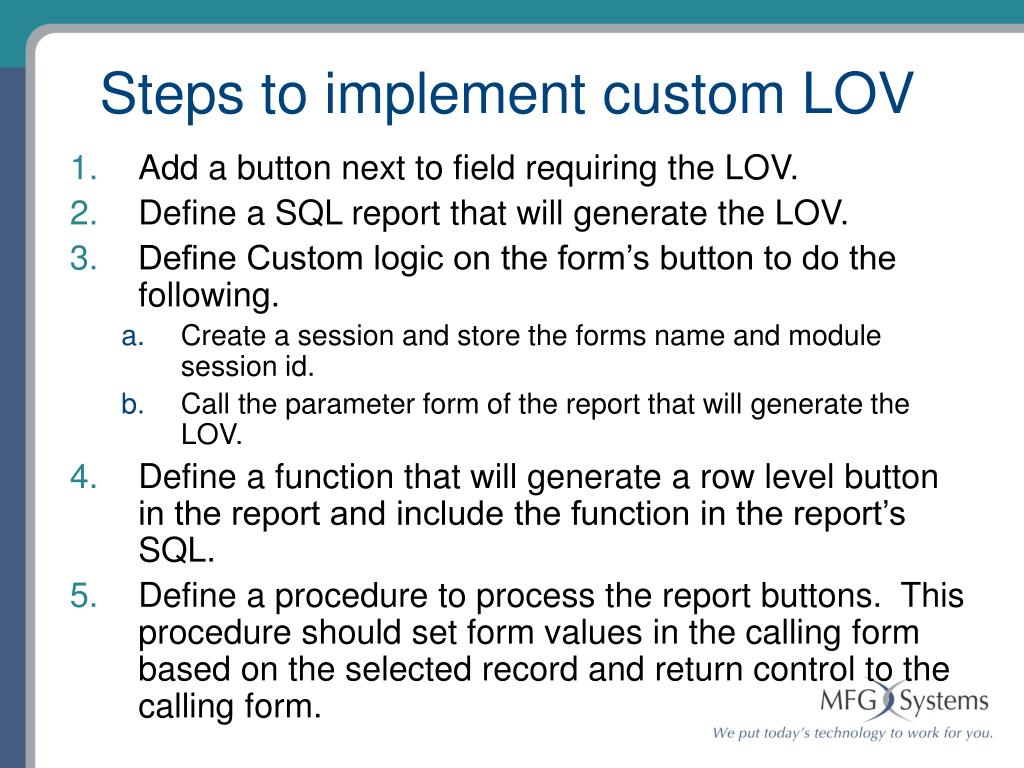 Steps to implement custom LOV

1. Add a button next to field requiring the LOV.
2. Define a SQL report that will generate the LOV.
3. Define Custom logic on the form’s button to do the following.
   a. Create a session and store the forms name and module session id.
   b. Call the parameter form of the report that will generate the LOV.
4. Define a function that will generate a row level button in the report and include the function in the report’s SQL.
5. Define a procedure to process the report buttons. This procedure should set form values in the calling form based on the selected record and return control to the calling form.

MFG Systems
We put today’s technology to work for you.